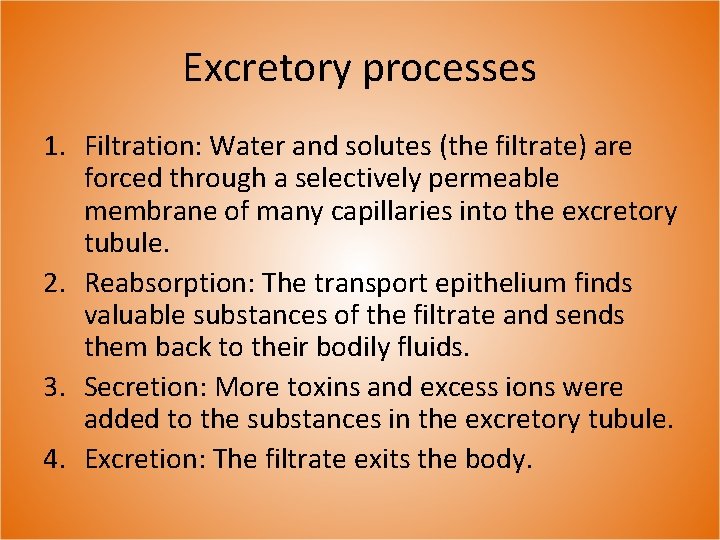 Excretory processes

1. Filtration: Water and solutes (the filtrate) are forced through a selectively permeable membrane of many capillaries into the excretory tubule.
2. Reabsorption: The transport epithelium finds valuable substances of the filtrate and sends them back to their bodily fluids.
3. Secretion: More toxins and excess ions were added to the substances in the excretory tubule.
4. Excretion: The filtrate exits the body.